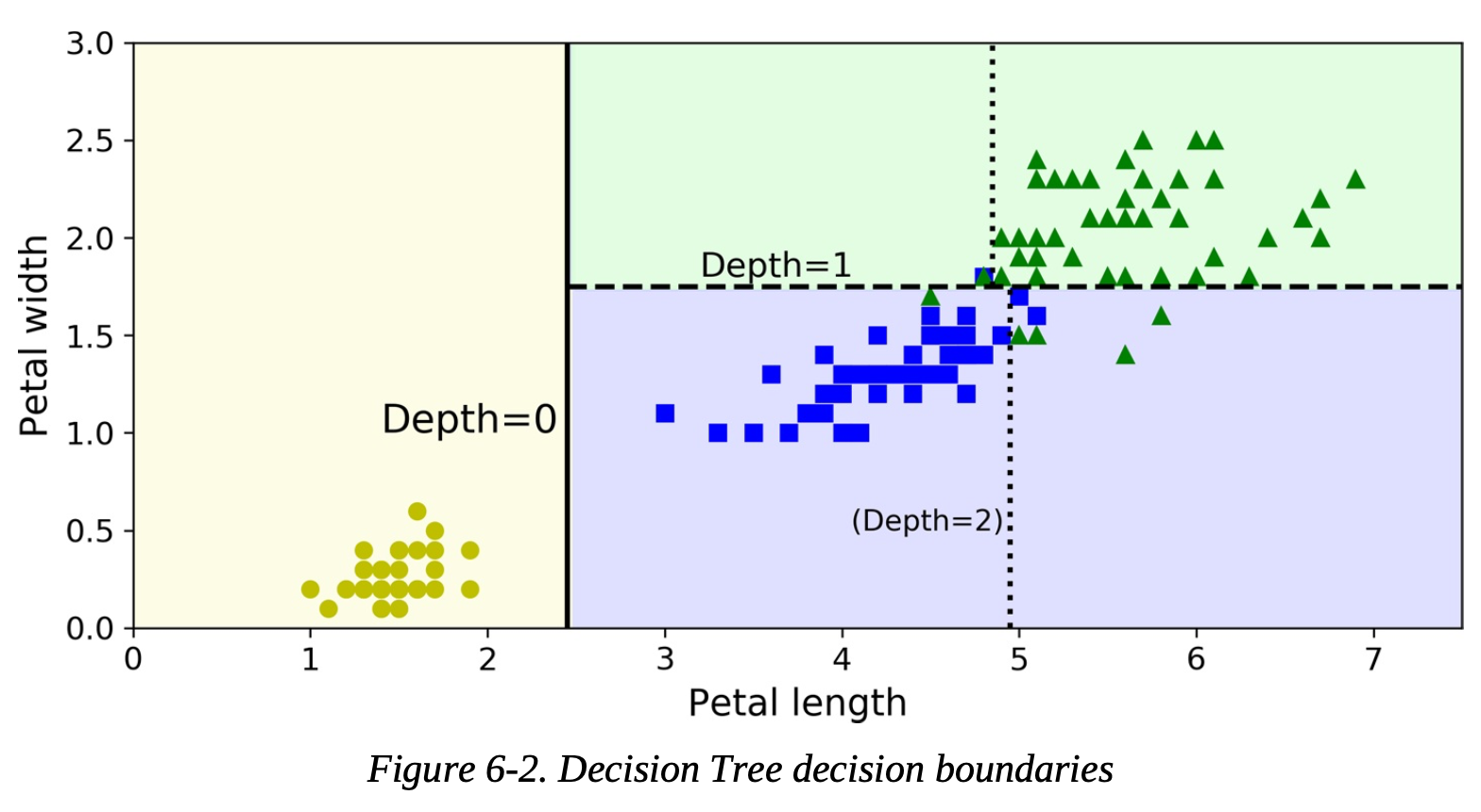 3.0
2.5
2.0
1.5
1.0
0.5
0.0
Petal width
Depth=1
Depth=0
(Depth=2)
0 1 2 3 4 5 6 7
Petal length

Figure 6-2. Decision Tree decision boundaries